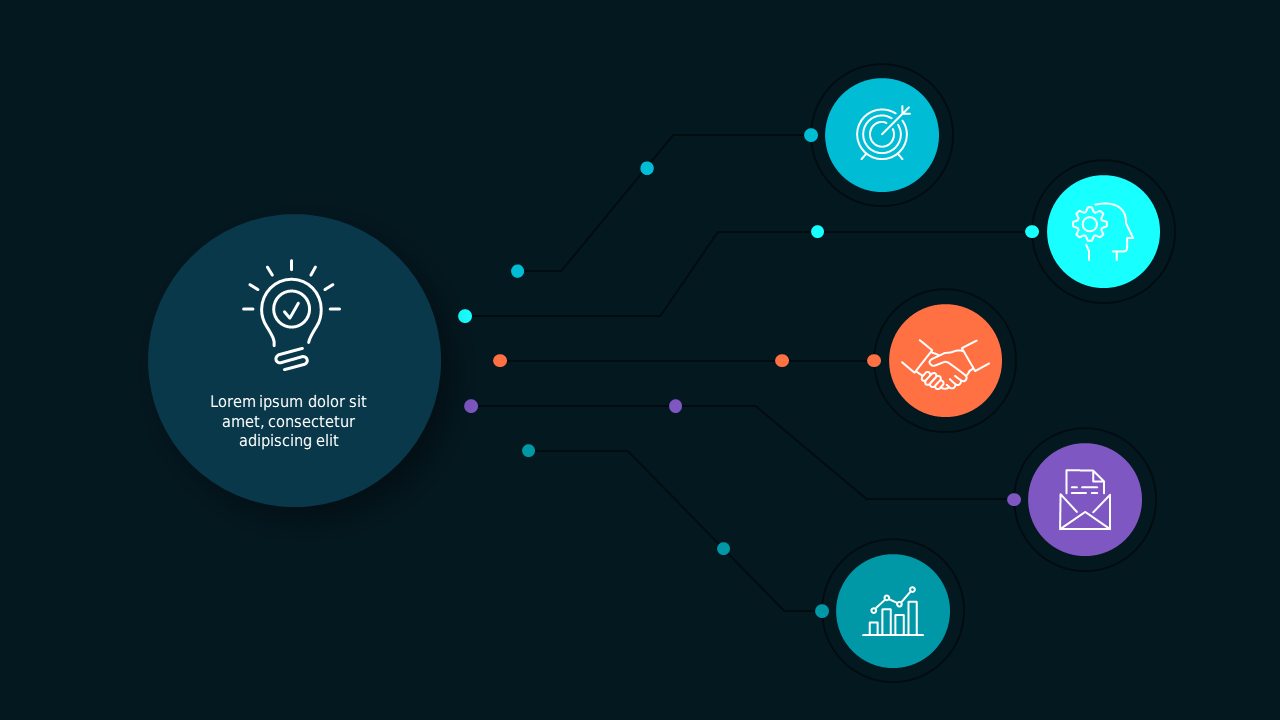 Lorem ipsum dolor sit amet, consectetur adipiscing elit